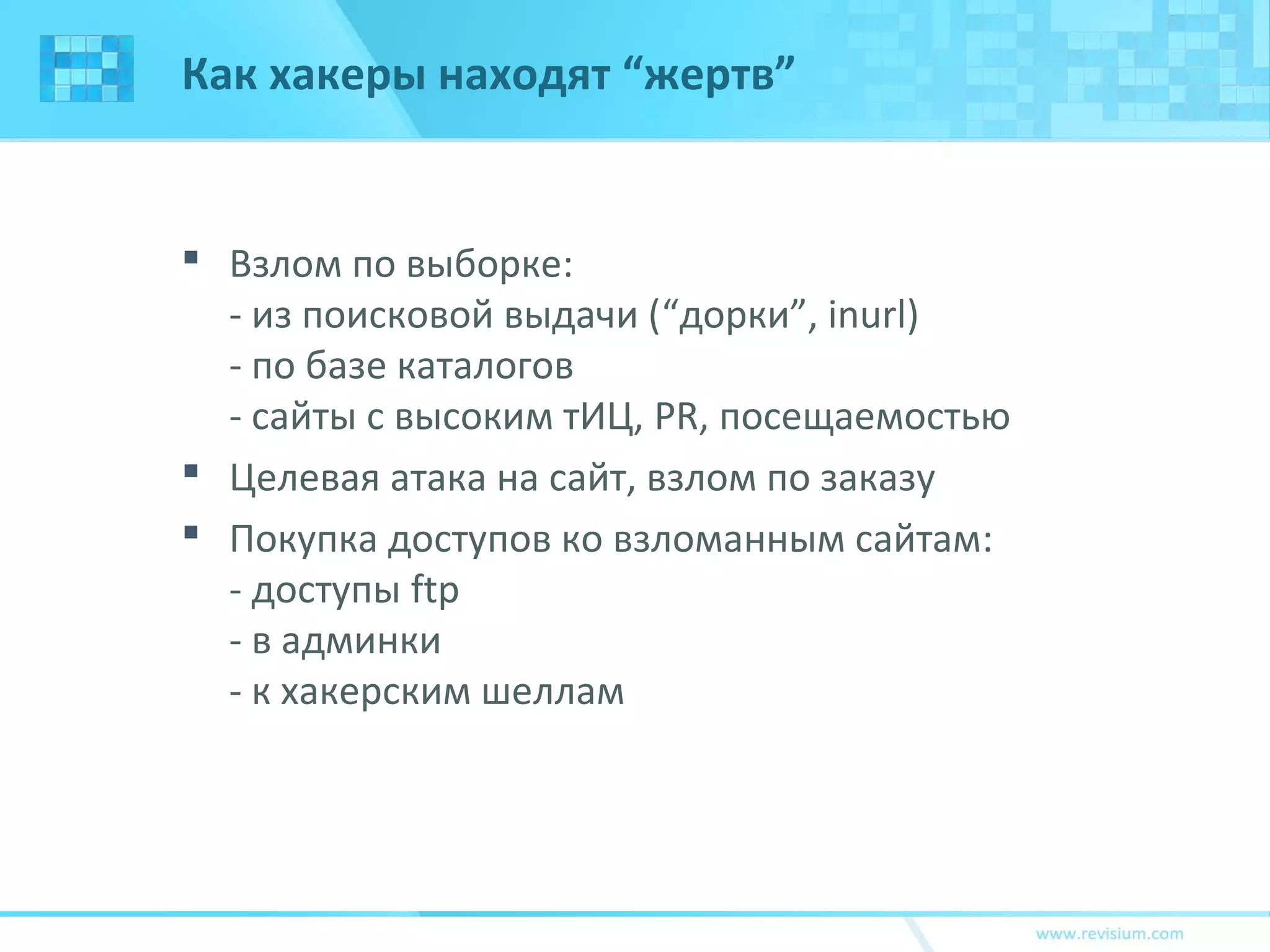 Как хакеры находят “жертв”

▪ Взлом по выборке:
- из поисковой выдачи (“дорки”, inurl)
- по базе каталогов
- сайты с высоким тИЦ, PR, посещаемостью

▪ Целевая атака на сайт, взлом по заказу

▪ Покупка доступов ко взломанным сайтам:
- доступы ftp
- в админки
- к хакерским шеллам

www.revisium.com